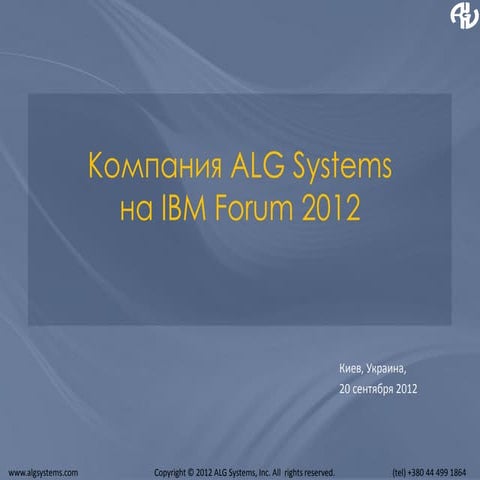 Компания ALG Systems на IBM Forum 2012

Киев, Украина,
20 сентября 2012

www.algsystems.com Copyright © 2012 ALG Systems, Inc. All rights reserved. (tel) +380 44 499 1864